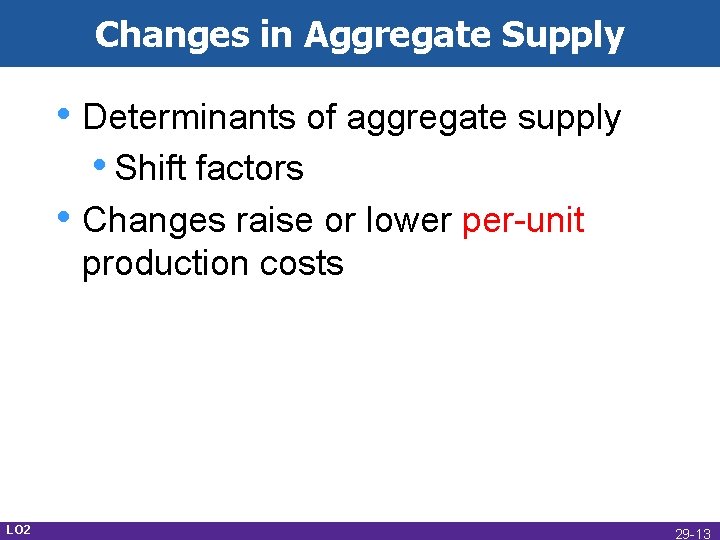 Changes in Aggregate Supply

• Determinants of aggregate supply
  • Shift factors
• Changes raise or lower per-unit production costs

LO2

29-13